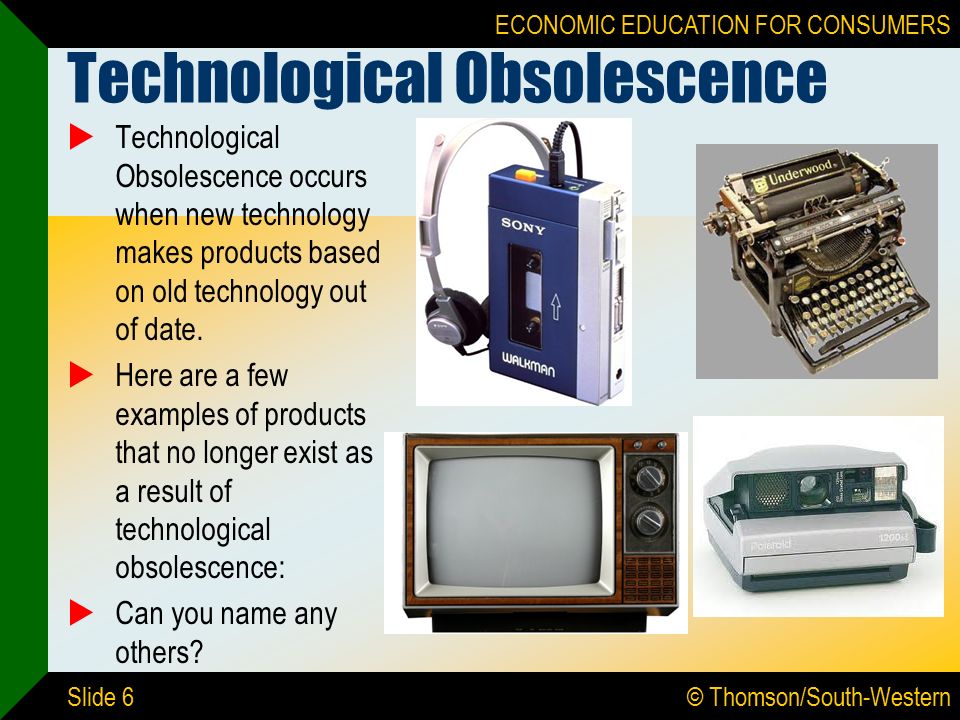 ECONOMIC EDUCATION FOR CONSUMERS

Technological Obsolescence

Technological Obsolescence occurs when new technology makes products based on old technology out of date.

Here are a few examples of products that no longer exist as a result of technological obsolescence:

Can you name any others?

SONY

WALKMAN

Underwood

Polaroid

1200

Slide 6

© Thomson/South-Western